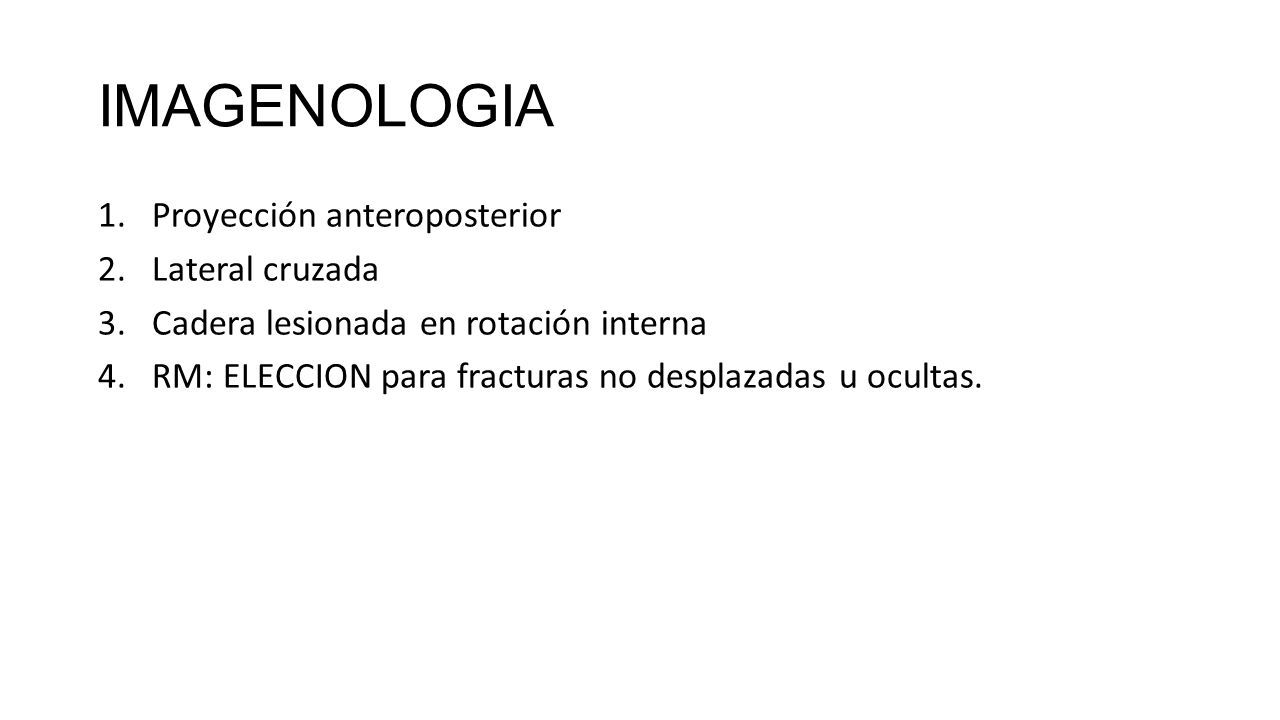 IMAGENOLOGIA

1. Proyección anteroposterior
2. Lateral cruzada
3. Cadera lesionada en rotación interna
4. RM: ELECCION para fracturas no desplazadas u ocultas.